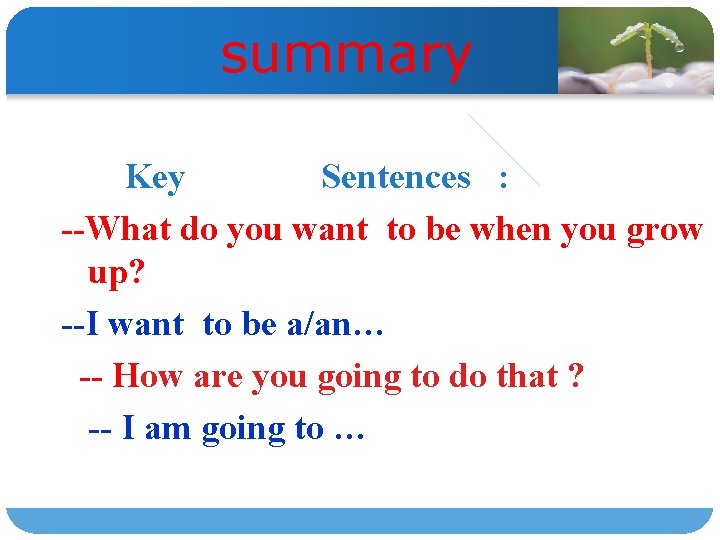 summary

Key Sentences :

--What do you want to be when you grow up?

--I want to be a/an…

-- How are you going to do that ?

-- I am going to …